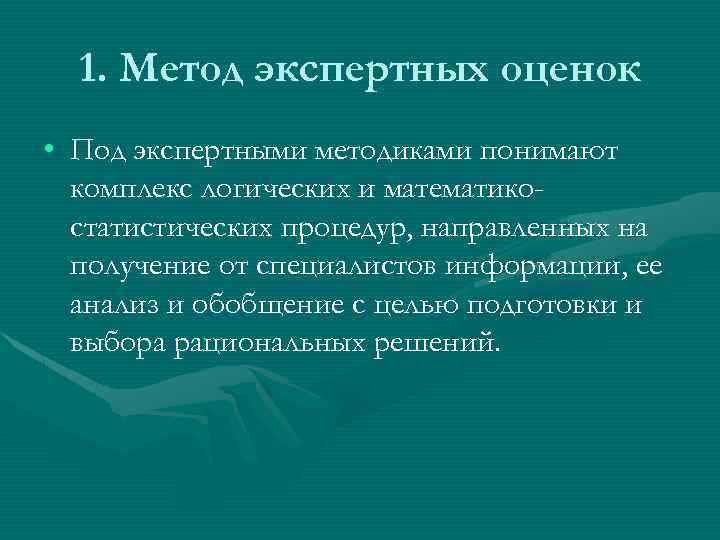 1. Метод экспертных оценок

• Под экспертными методиками понимают комплекс логических и математико-статистических процедур, направленных на получение от специалистов информации, ее анализ и обобщение с целью подготовки и выбора рациональных решений.